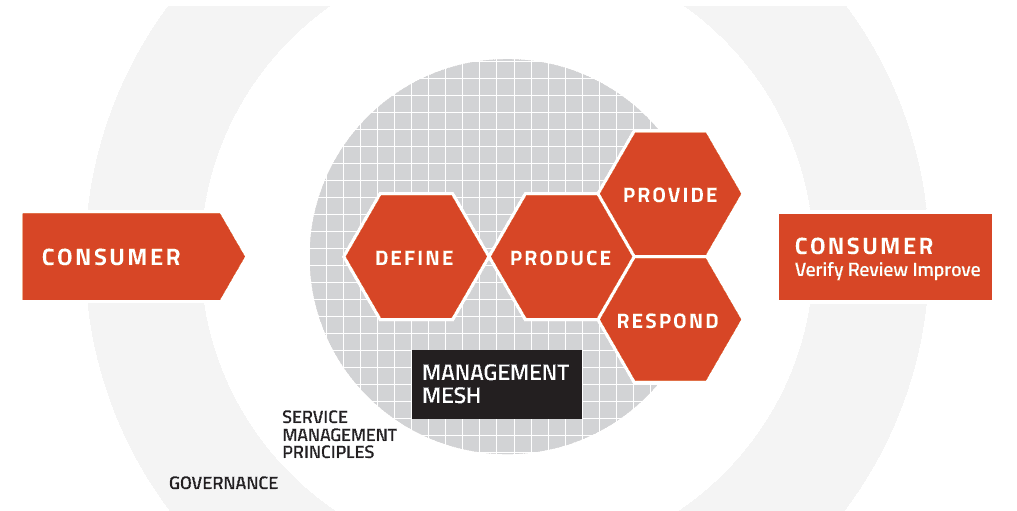 CONSUMER

DEFINE

PRODUCE

PROVIDE

RESPOND

CONSUMER
Verify Review Improve

MANAGEMENT MESH

SERVICE MANAGEMENT PRINCIPLES

GOVERNANCE